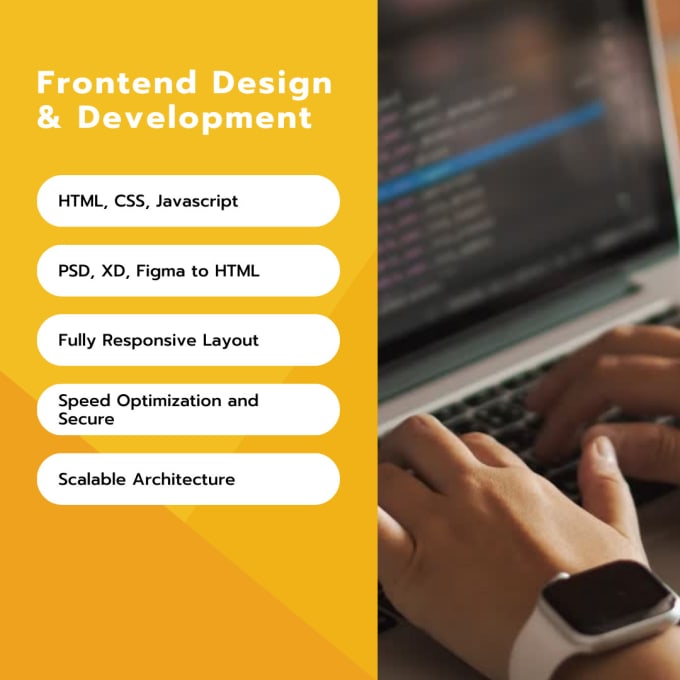 Frontend Design & Development

HTML, CSS, Javascript

PSD, XD, Figma to HTML

Fully Responsive Layout

Speed Optimization and Secure

Scalable Architecture